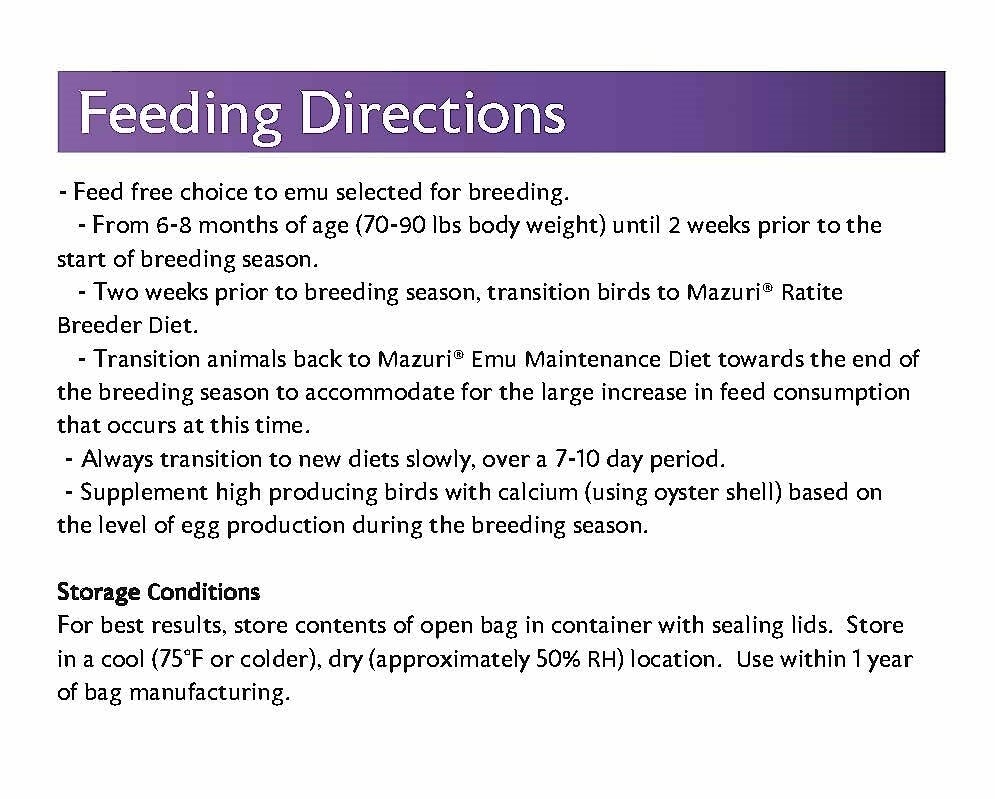 Feeding Directions

- Feed free choice to emu selected for breeding.
- From 6-8 months of age (70-90 lbs body weight) until 2 weeks prior to the start of breeding season.
- Two weeks prior to breeding season, transition birds to Mazuri® Ratite Breeder Diet.
- Transition animals back to Mazuri® Emu Maintenance Diet towards the end of the breeding season to accommodate for the large increase in feed consumption that occurs at this time.
- Always transition to new diets slowly, over a 7-10 day period.
- Supplement high producing birds with calcium (using oyster shell) based on the level of egg production during the breeding season.

Storage Conditions
For best results, store contents of open bag in container with sealing lids. Store in a cool (75°F or colder), dry (approximately 50% RH) location. Use within 1 year of bag manufacturing.